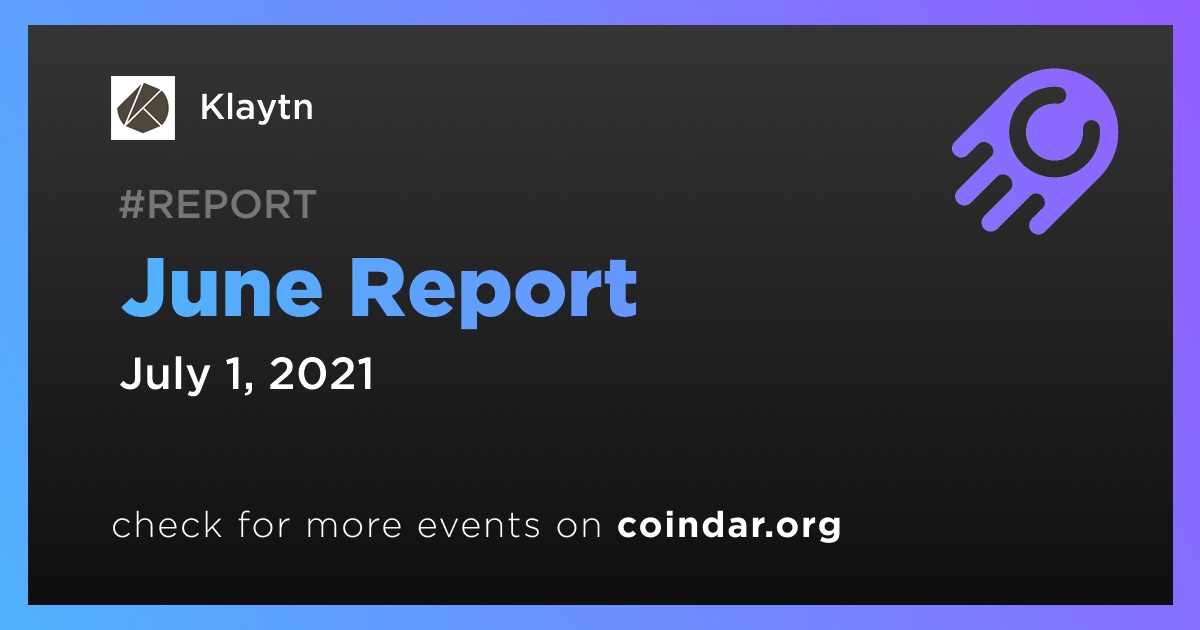 Klaytn

#REPORT

June Report

July 1, 2021

check for more events on coindar.org